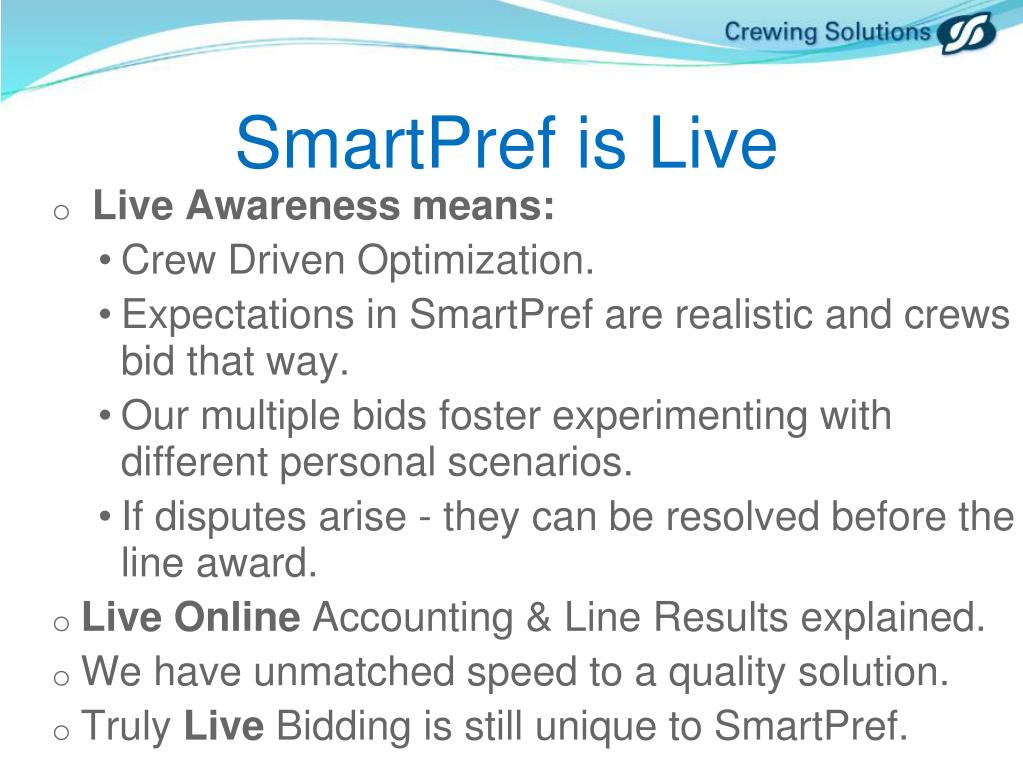 Crewing Solutions

SmartPref is Live

o Live Awareness means:

• Crew Driven Optimization.

• Expectations in SmartPref are realistic and crews bid that way.

• Our multiple bids foster experimenting with different personal scenarios.

• If disputes arise - they can be resolved before the line award.

o Live Online Accounting & Line Results explained.

o We have unmatched speed to a quality solution.

o Truly Live Bidding is still unique to SmartPref.